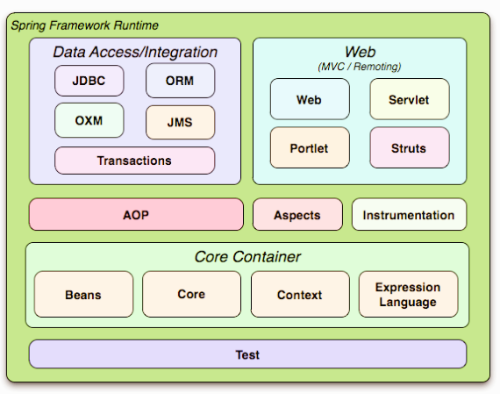 Spring Framework Runtime

Data Access/Integration

JDBC

ORM

OXM

JMS

Transactions

Web
(MVC / Remoting)

Web

Servlet

Portlet

Struts

AOP

Aspects

Instrumentation

Core Container

Beans

Core

Context

Expression Language

Test